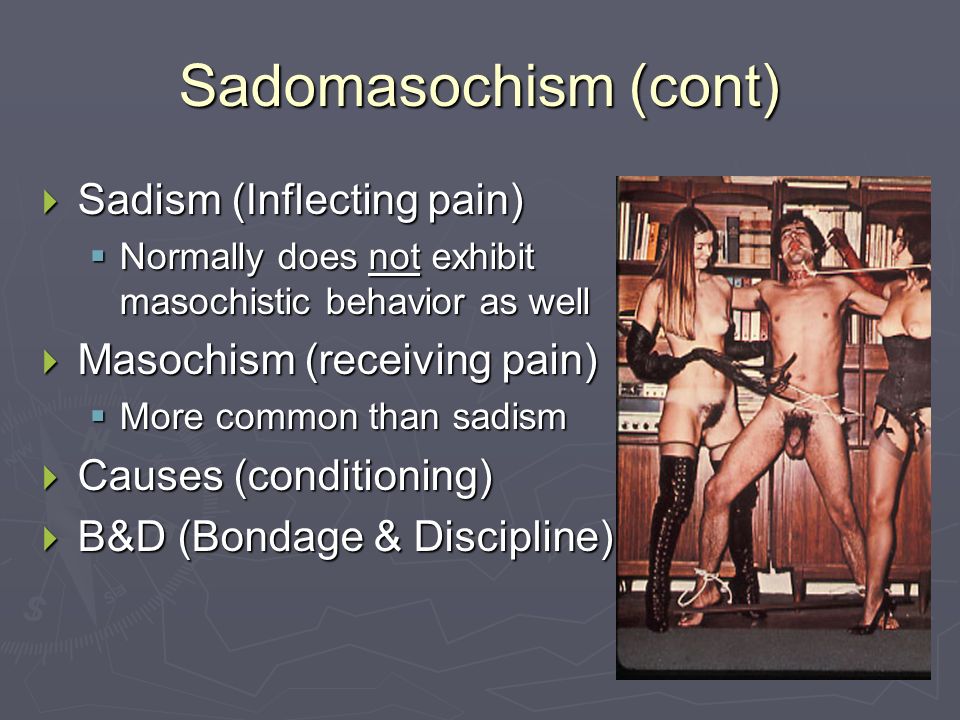 Sadomasochism (cont)

Sadism (Inflecting pain)

Normally does not exhibit masochistic behavior as well

Masochism (receiving pain)

More common than sadism

Causes (conditioning)

B&D (Bondage & Discipline)